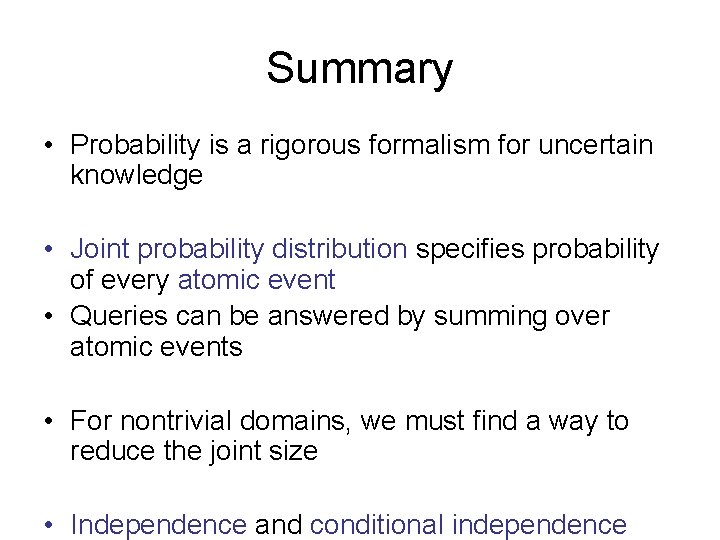 Summary

• Probability is a rigorous formalism for uncertain knowledge

• Joint probability distribution specifies probability of every atomic event
• Queries can be answered by summing over atomic events

• For nontrivial domains, we must find a way to reduce the joint size

• Independence and conditional independence